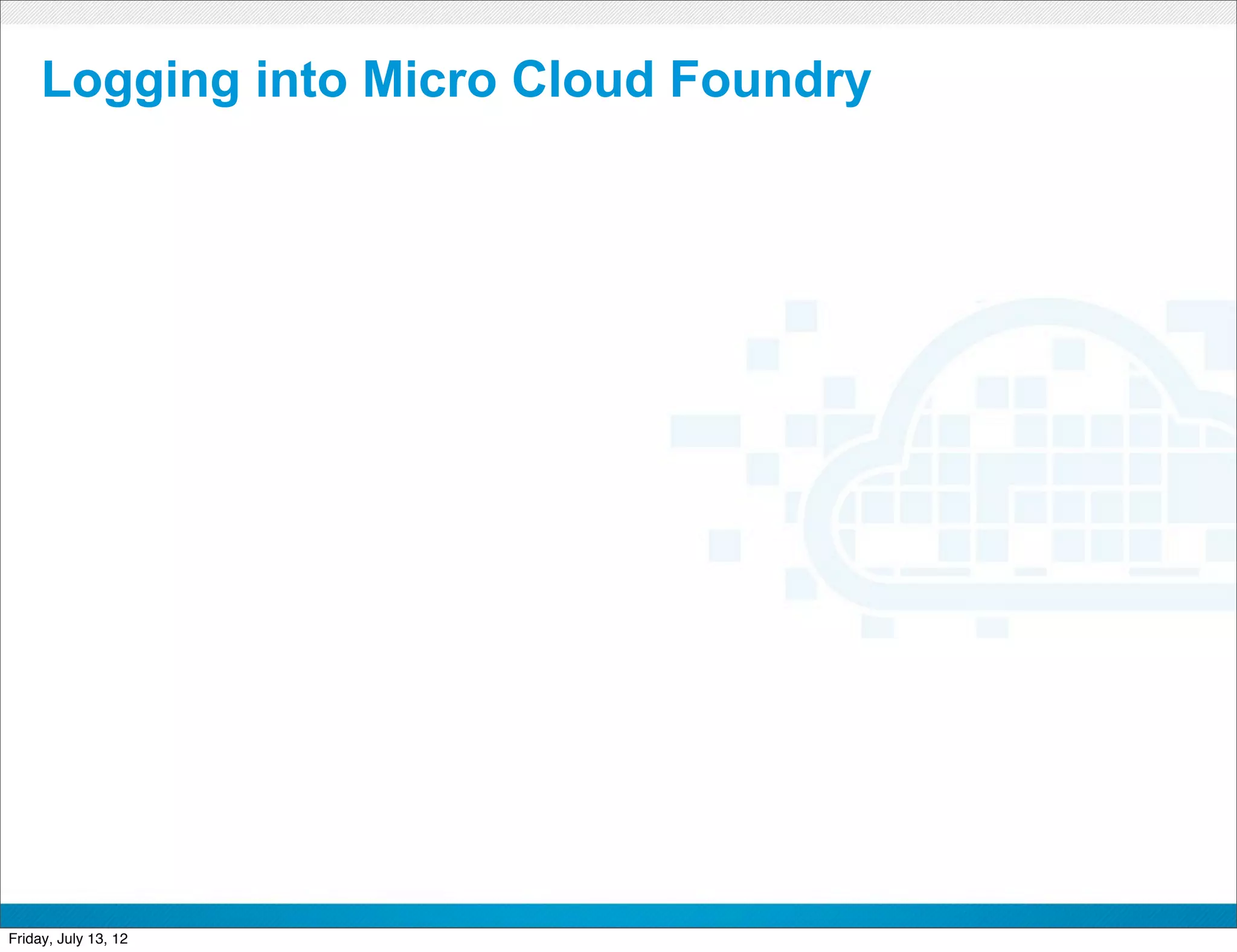 Logging into Micro Cloud Foundry

Friday, July 13, 12